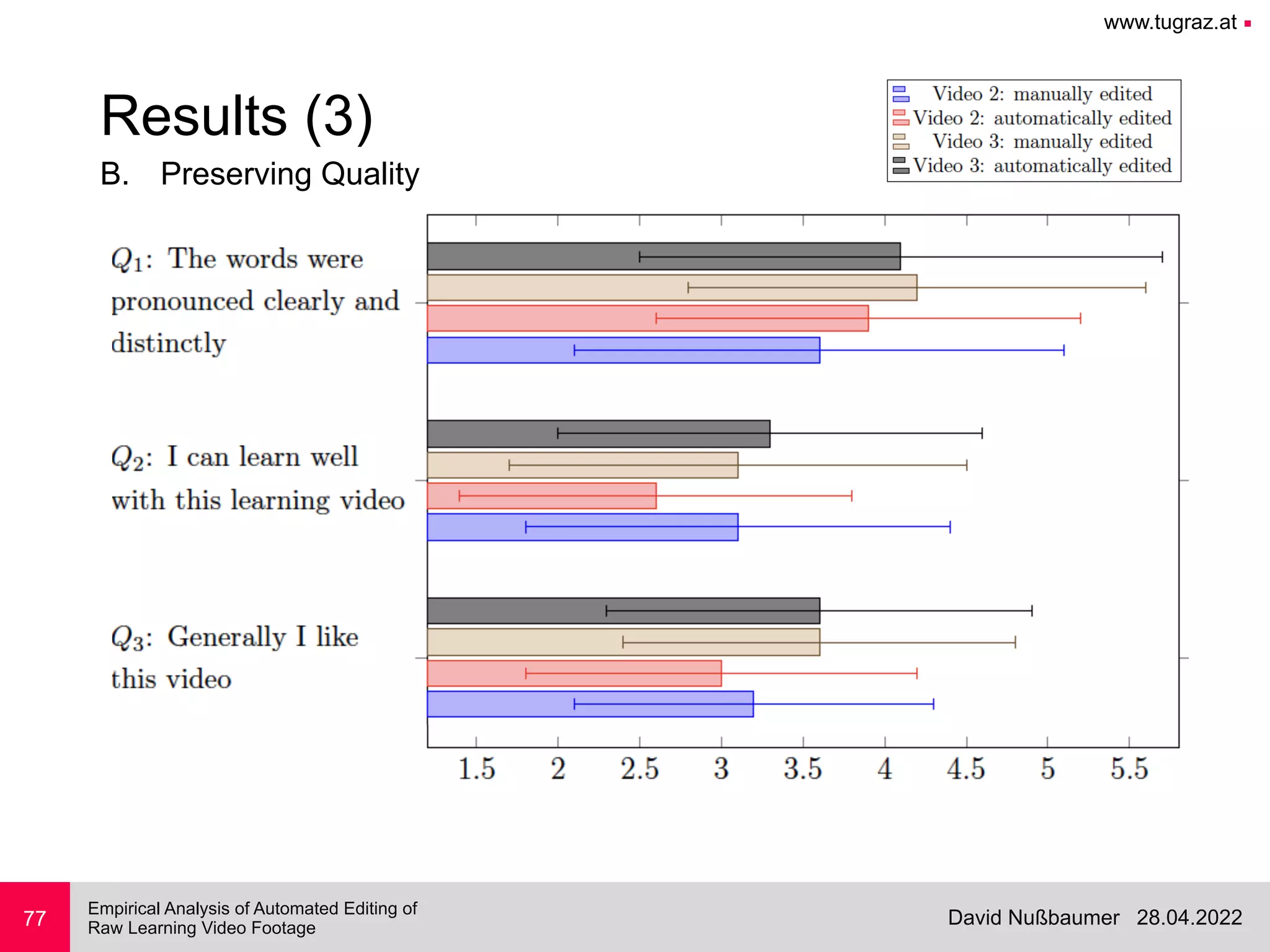 www.tugraz.at

Results (3)

B. Preserving Quality

Video 2: manually edited
Video 2: automatically edited
Video 3: manually edited
Video 3: automatically edited

$Q_1$: The words were pronounced clearly and distinctly

$Q_2$: I can learn well with this learning video

$Q_3$: Generally I like this video

1.5 2 2.5 3 3.5 4 4.5 5 5.5

77

Empirical Analysis of Automated Editing of Raw Learning Video Footage

David Nußbaumer 28.04.2022